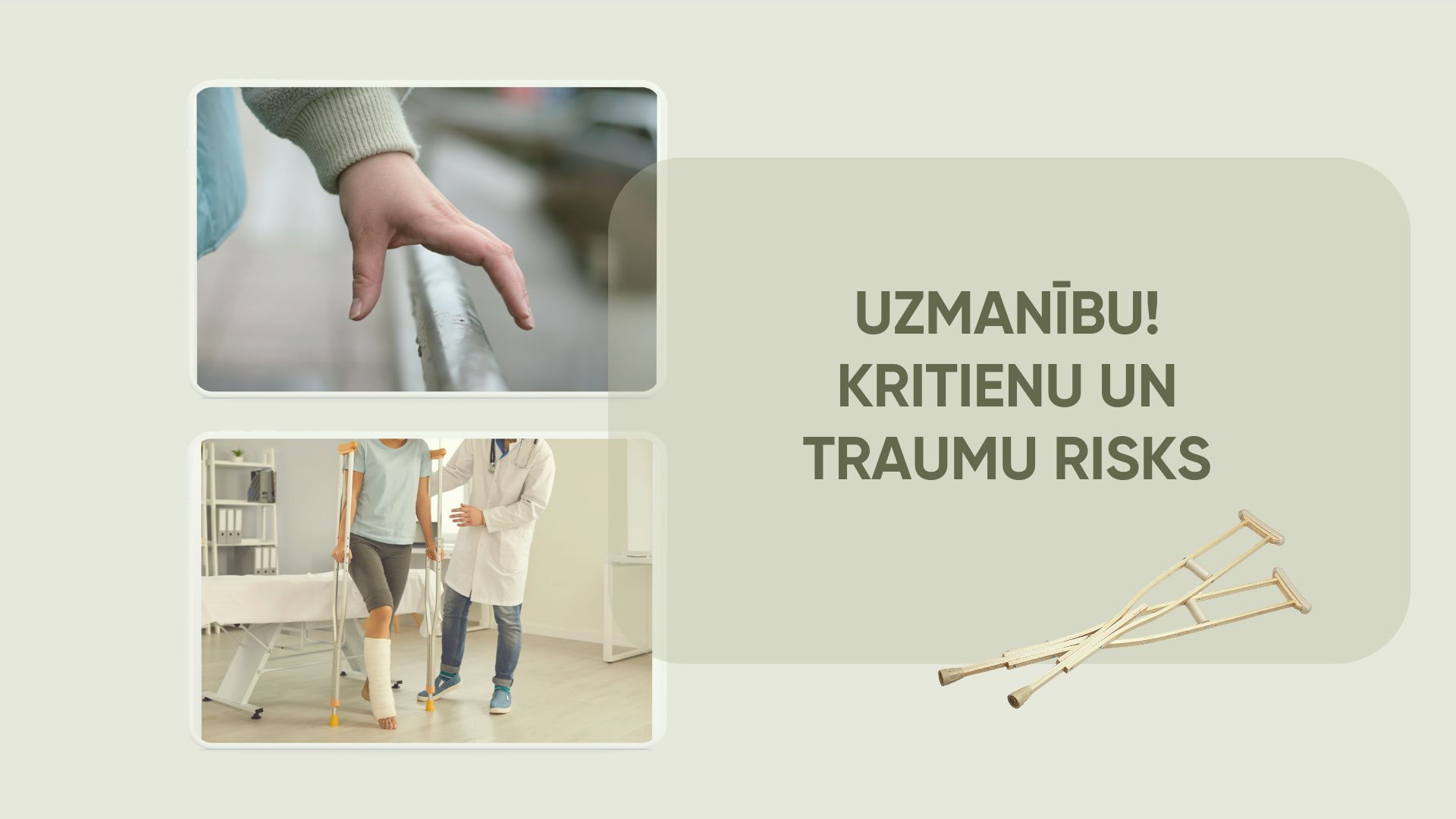 UZMANĪBU!
KRITIENU UN
TRAUMU RISKS